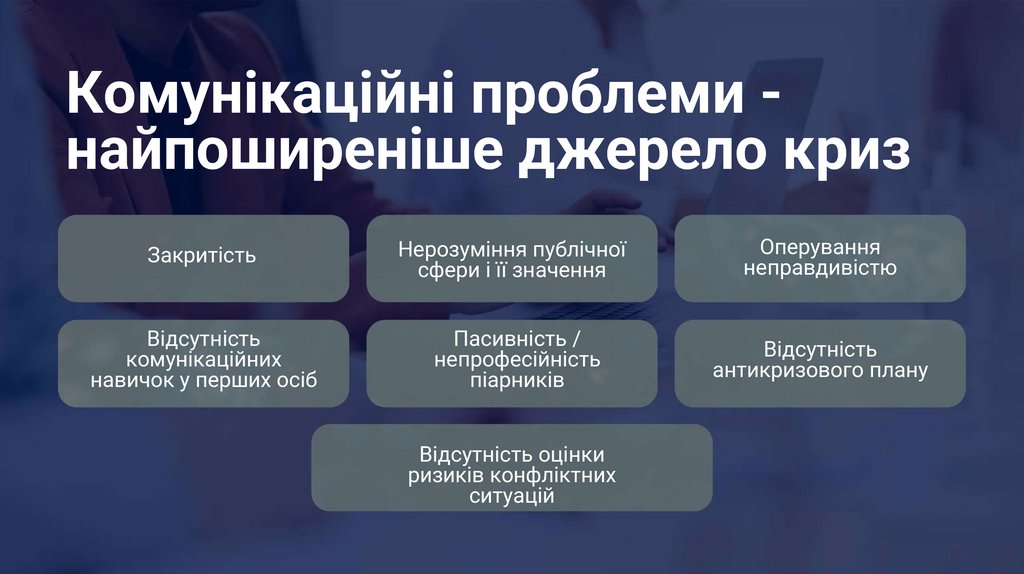 Комунікаційні проблеми - найпоширеніше джерело криз

Закритість

Нерозуміння публічної сфери і її значення

Оперування неправдивістю

Відсутність комунікаційних навичок у перших осіб

Пасивність / непрофесійність піарників

Відсутність антикризового плану

Відсутність оцінки ризиків конфліктних ситуацій